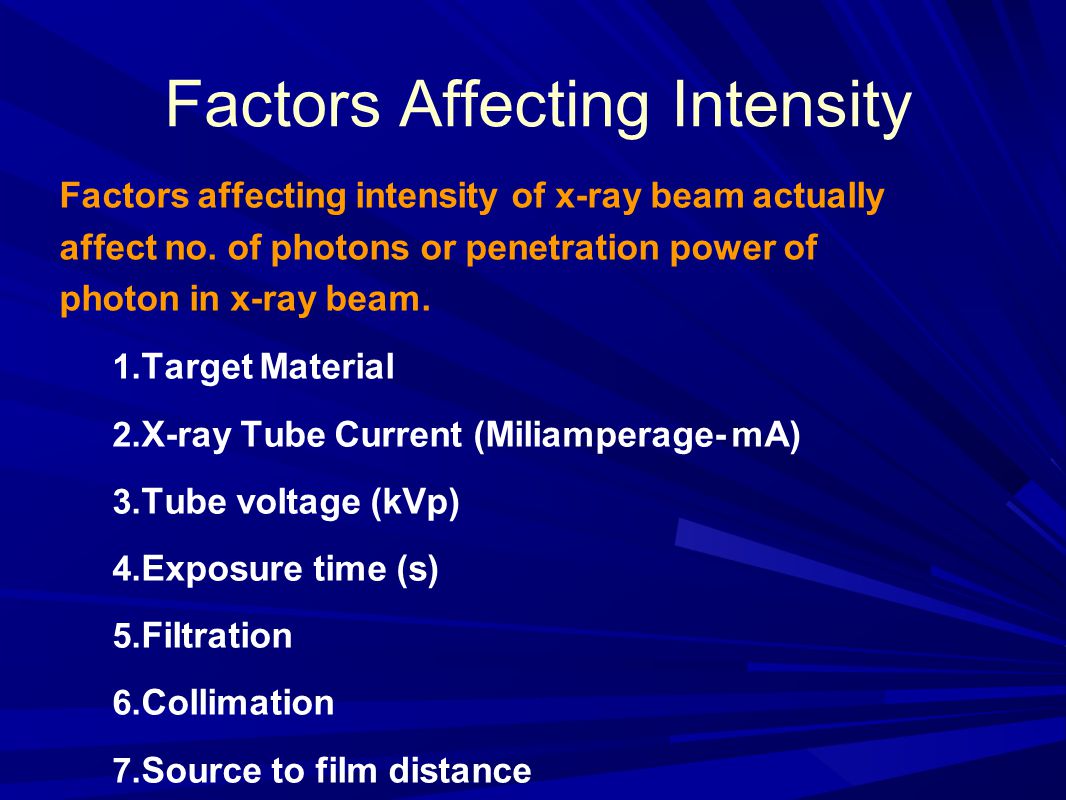 Factors Affecting Intensity

Factors affecting intensity of x-ray beam actually affect no. of photons or penetration power of photon in x-ray beam.

1.Target Material

2.X-ray Tube Current (Miliamperage- mA)

3.Tube voltage (kVp)

4.Exposure time (s)

5.Filtration

6.Collimation

7.Source to film distance